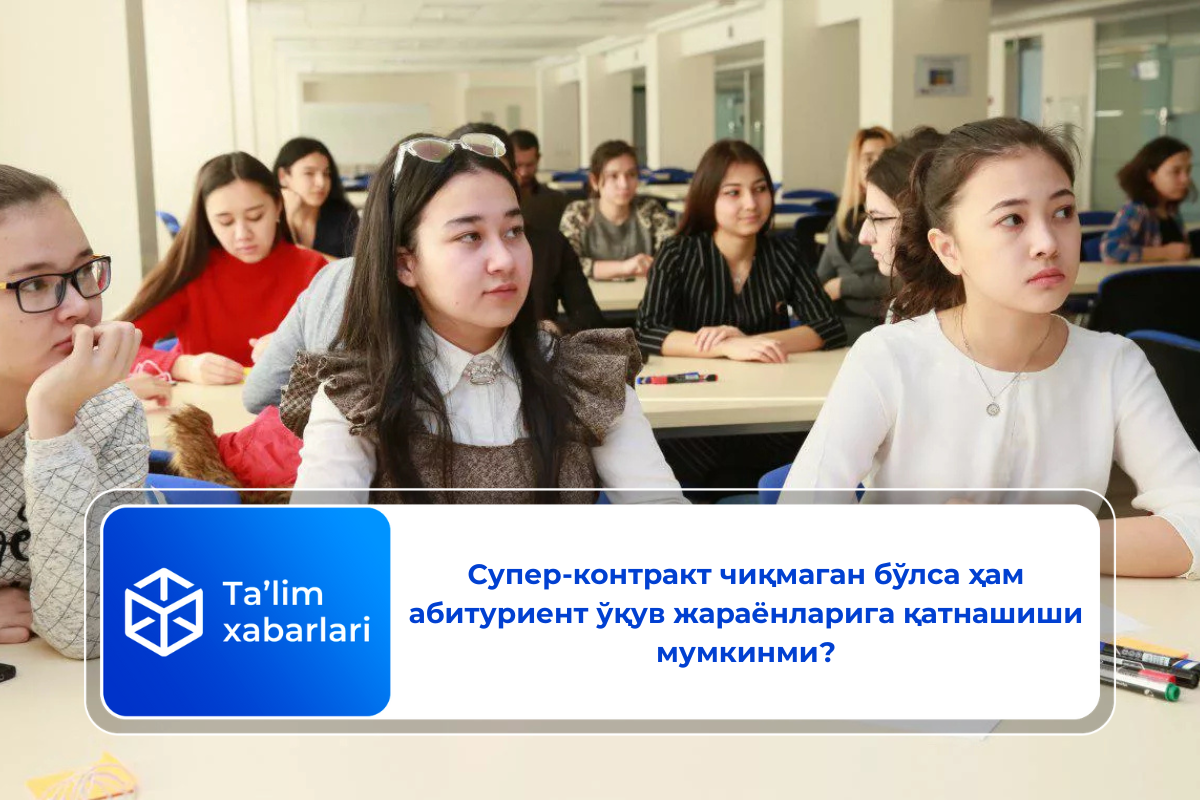 Ta’lim xabarlari

Супер-контракт чиқмаган бўлса ҳам абитуриент ўқув жараёнларига қатнашиши мумкинми?